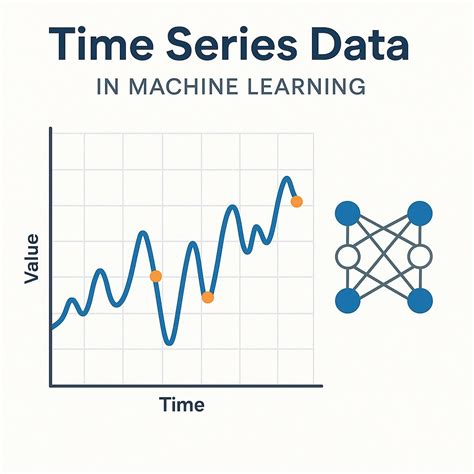 Time Series Data

IN MACHINE LEARNING

Value

Time